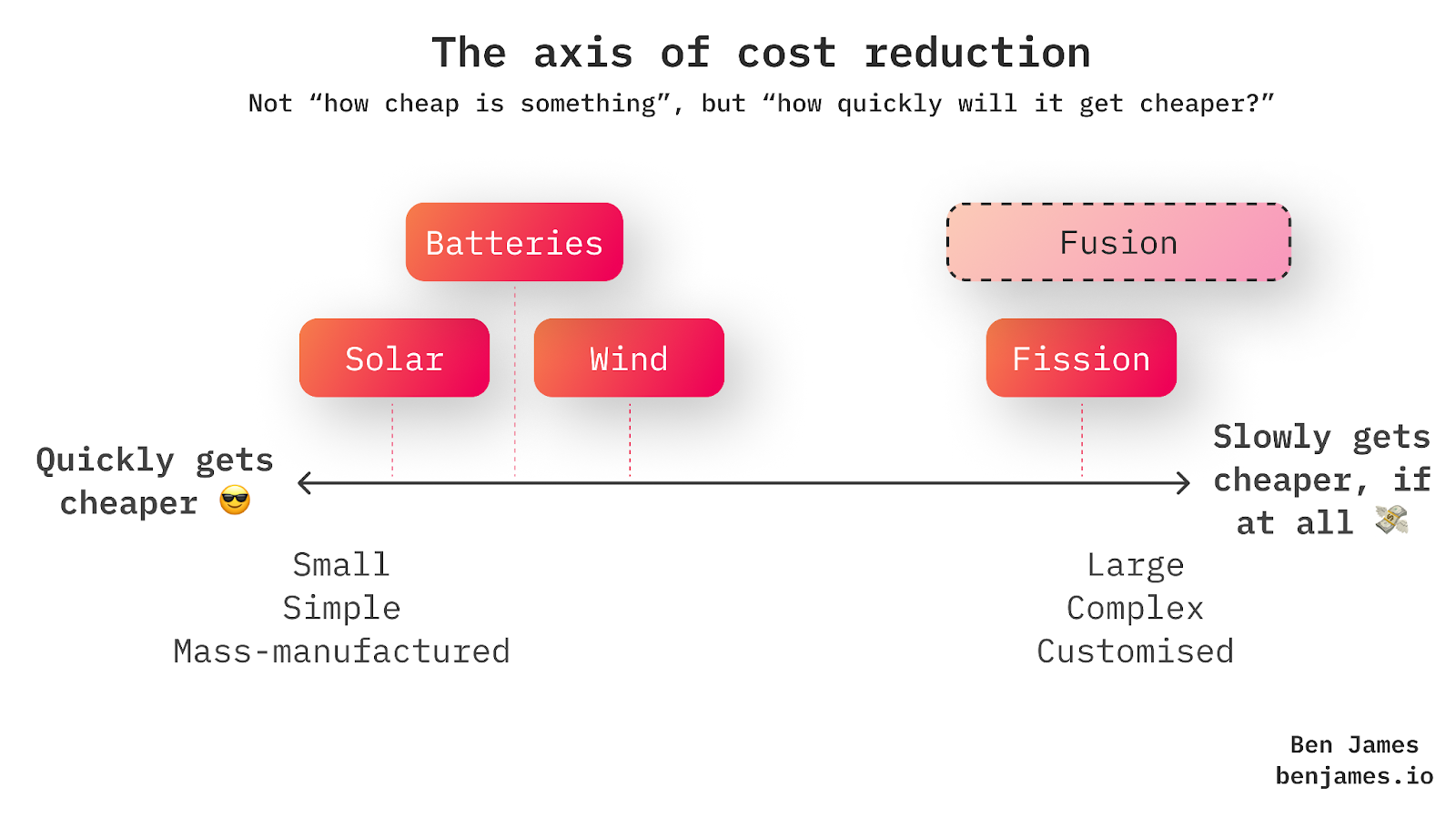 The axis of cost reduction

Not “how cheap is something”, but “how quickly will it get cheaper?”

Batteries

Fusion

Solar

Wind

Fission

Quickly gets cheaper 😎

Slowly gets cheaper, if at all 💸

Small
Simple
Mass-manufactured

Large
Complex
Customised

Ben James
benjames.io